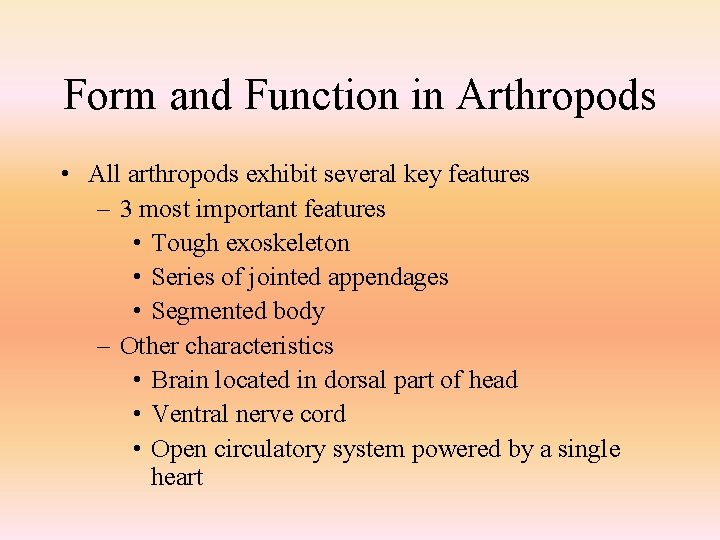 Form and Function in Arthropods

• All arthropods exhibit several key features
  – 3 most important features
    • Tough exoskeleton
    • Series of jointed appendages
    • Segmented body
  – Other characteristics
    • Brain located in dorsal part of head
    • Ventral nerve cord
    • Open circulatory system powered by a single heart